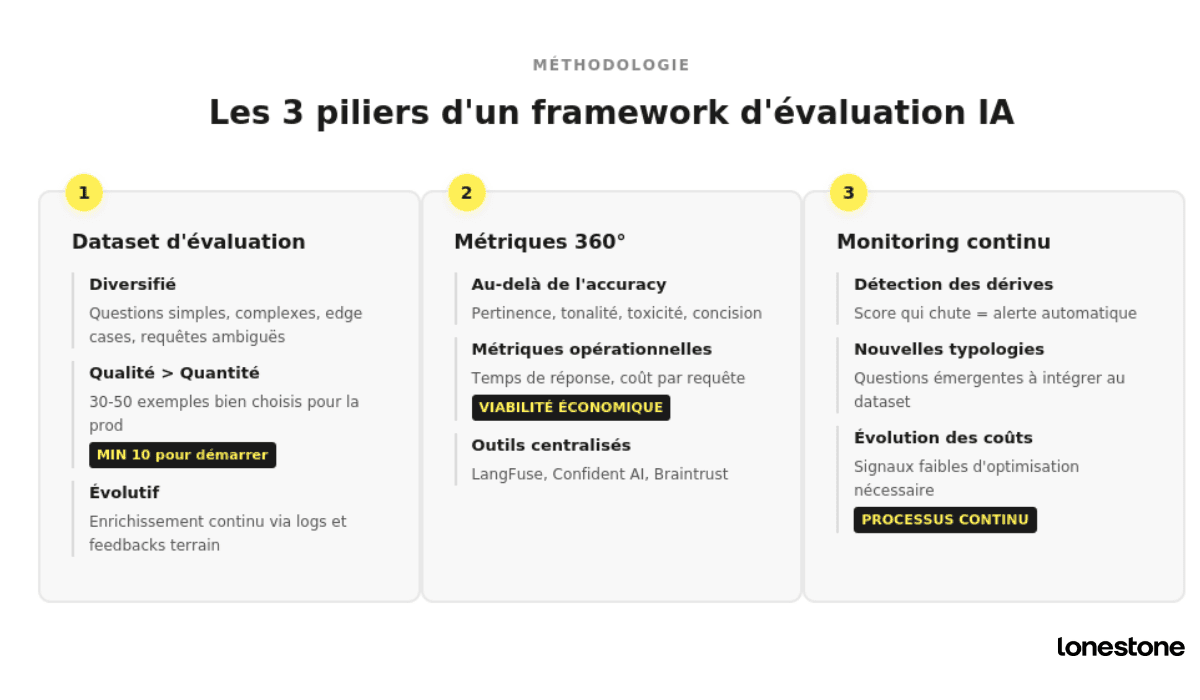 MÉTHODOLOGIE

Les 3 piliers d'un framework d'évaluation IA

1

Dataset d'évaluation

Diversifié

Questions simples, complexes, edge cases, requêtes ambiguës

Qualité > Quantité

30-50 exemples bien choisis pour la prod

MIN 10 pour démarrer

Évolutif

Enrichissement continu via logs et feedbacks terrain

2

Métriques 360°

Au-delà de l'accuracy

Pertinence, tonalité, toxicité, concision

Métriques opérationnelles

Temps de réponse, coût par requête

VIABILITÉ ÉCONOMIQUE

Outils centralisés

LangFuse, Confident AI, Braintrust

3

Monitoring continu

Détection des dérives

Score qui chute = alerte automatique

Nouvelles typologies

Questions émergentes à intégrer au dataset

Évolution des coûts

Signaux faibles d'optimisation nécessaire

PROCESSUS CONTINU

lonestone